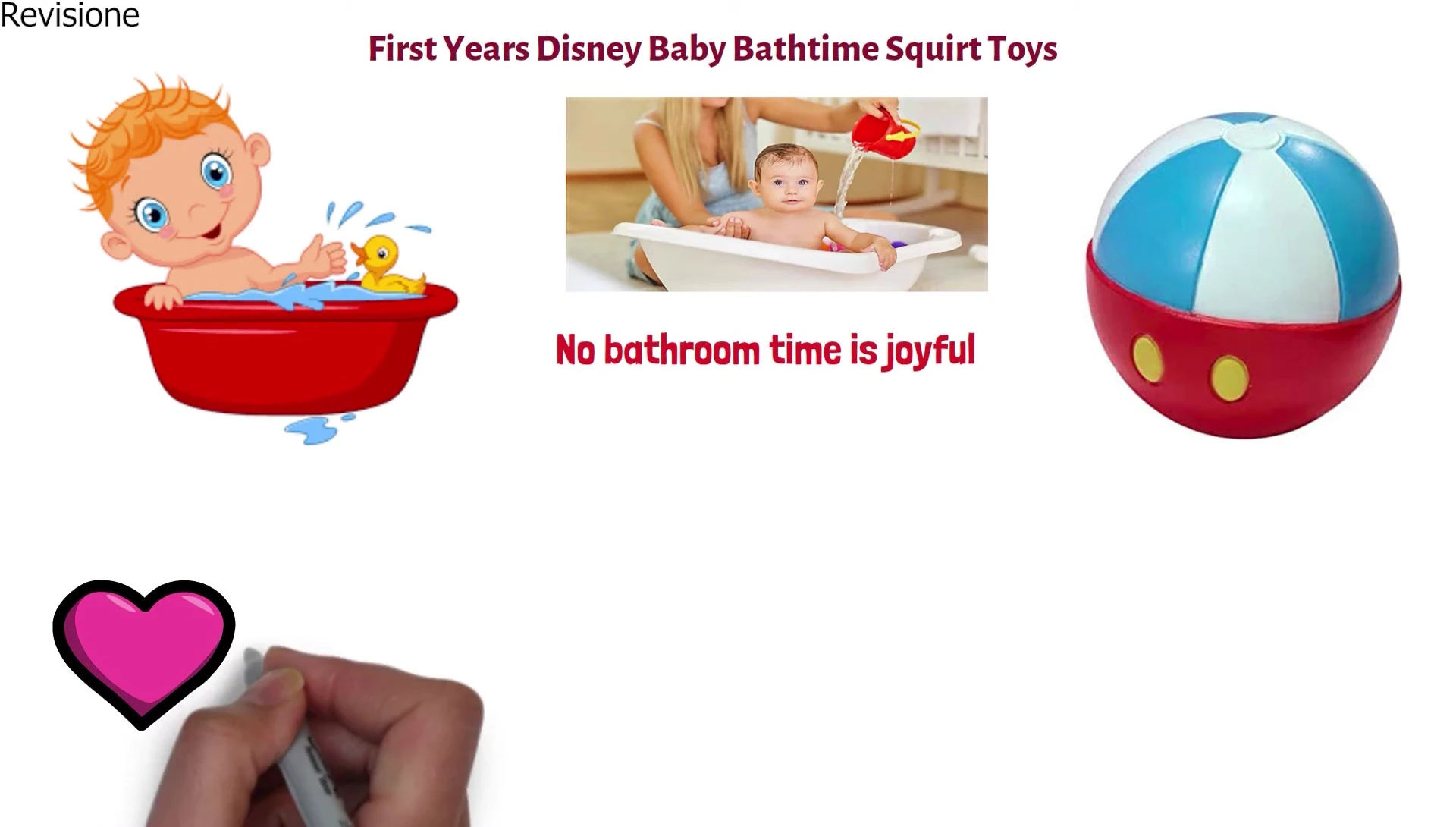 Revisione

First Years Disney Baby Bathtime Squirt Toys

No bathroom time is joyful